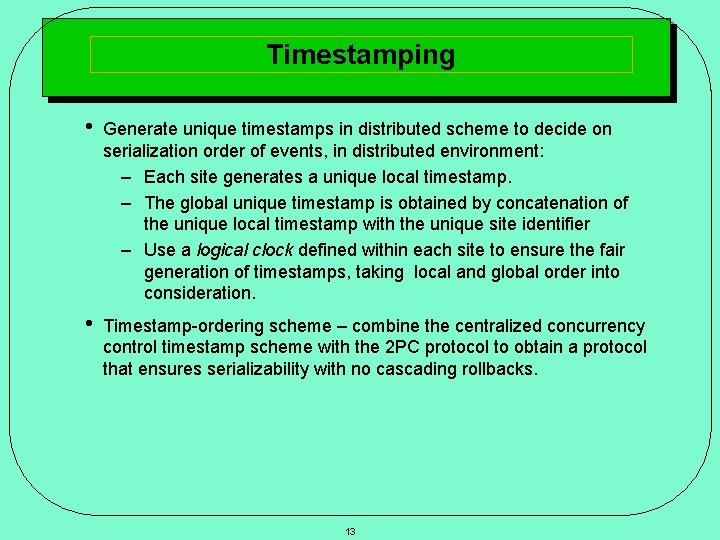 Timestamping

• Generate unique timestamps in distributed scheme to decide on serialization order of events, in distributed environment:

– Each site generates a unique local timestamp.

– The global unique timestamp is obtained by concatenation of the unique local timestamp with the unique site identifier

– Use a logical clock defined within each site to ensure the fair generation of timestamps, taking local and global order into consideration.

• Timestamp-ordering scheme – combine the centralized concurrency control timestamp scheme with the 2PC protocol to obtain a protocol that ensures serializability with no cascading rollbacks.

13